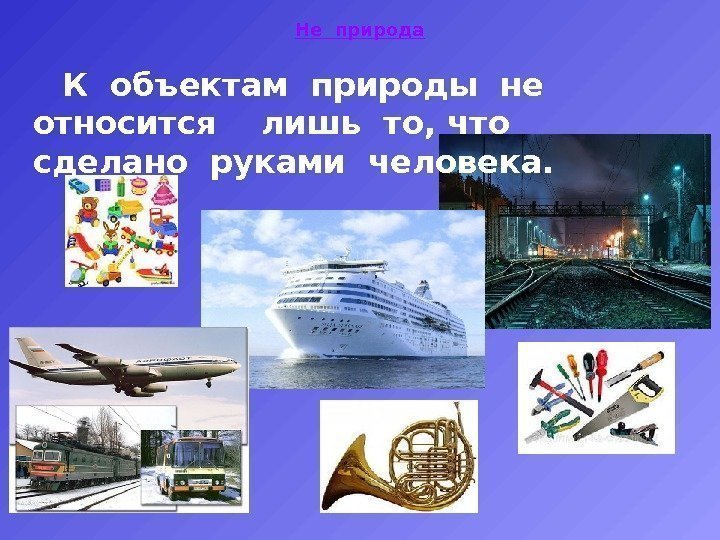 Не природа

К объектам природы не относится лишь то, что сделано руками человека.

АЭРОФЛОТ